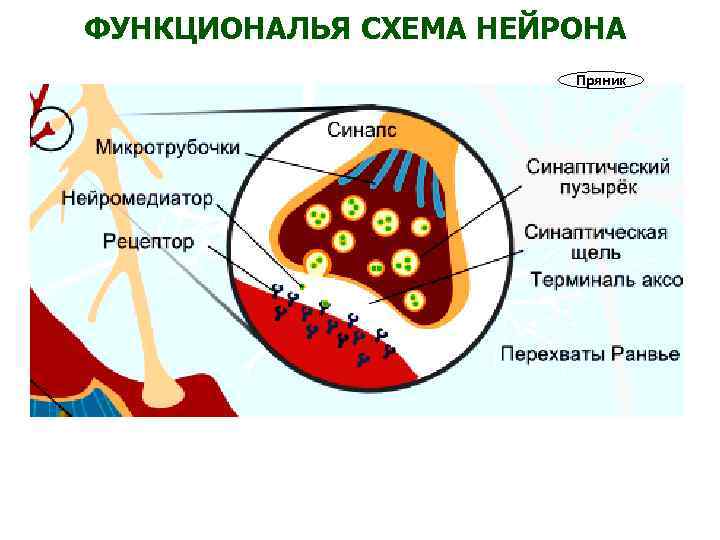 ФУНКЦИОНАЛЬЯ СХЕМА НЕЙРОНА

Пряник

Синапс

Микротрубочки

Нейромедиатор

Рецептор

Синаптический пузырёк

Синаптическая щель

Терминаль аксо

Перехваты Ранвье